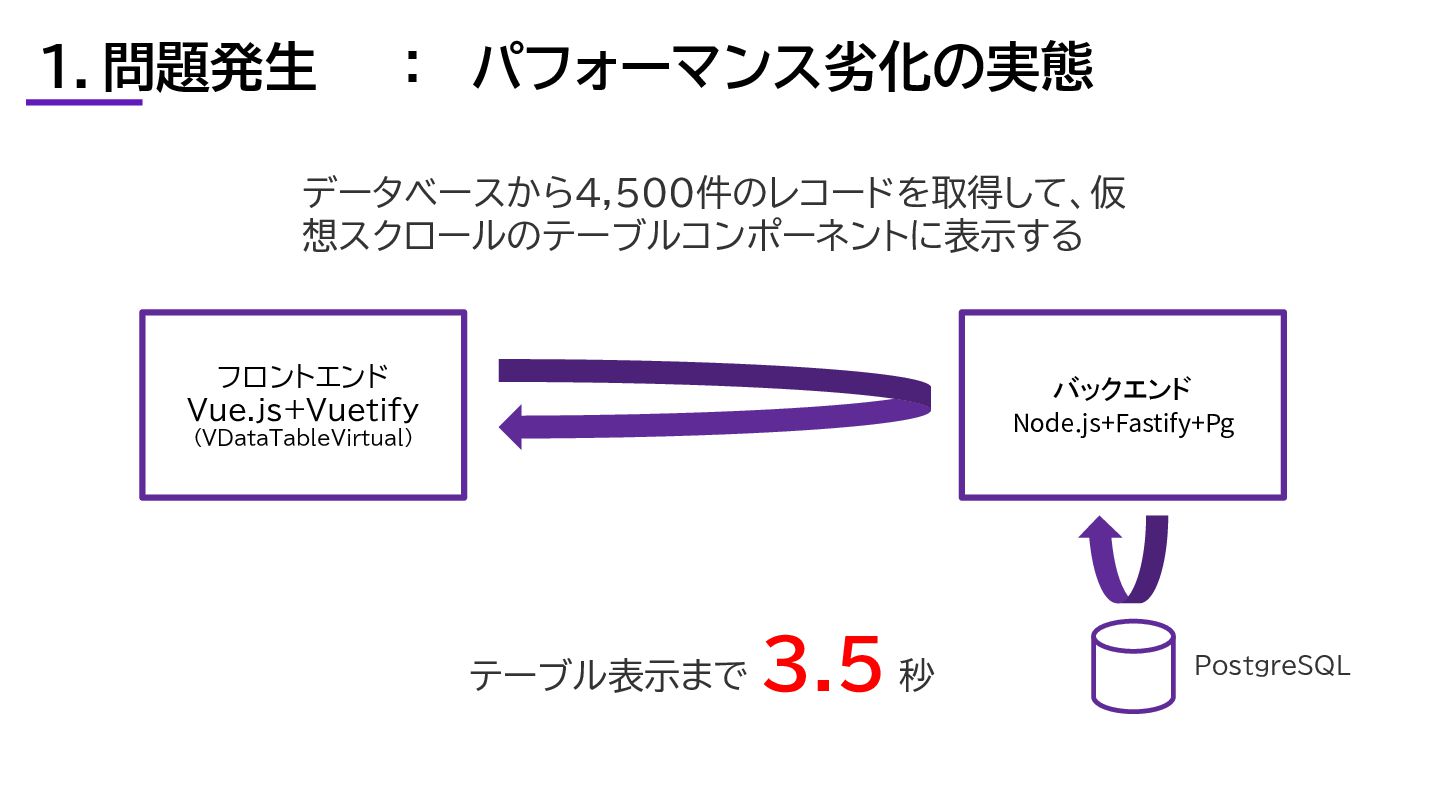 1. 問題発生　：　パフォーマンス劣化の実態

データベースから4,500件のレコードを取得して、仮想スクロールのテーブルコンポーネントに表示する

フロントエンド
Vue.js+Vuetify
（VDataTableVirtual）

バックエンド
Node.js+Fastify+Pg

PostgreSQL

テーブル表示まで 3.5 秒